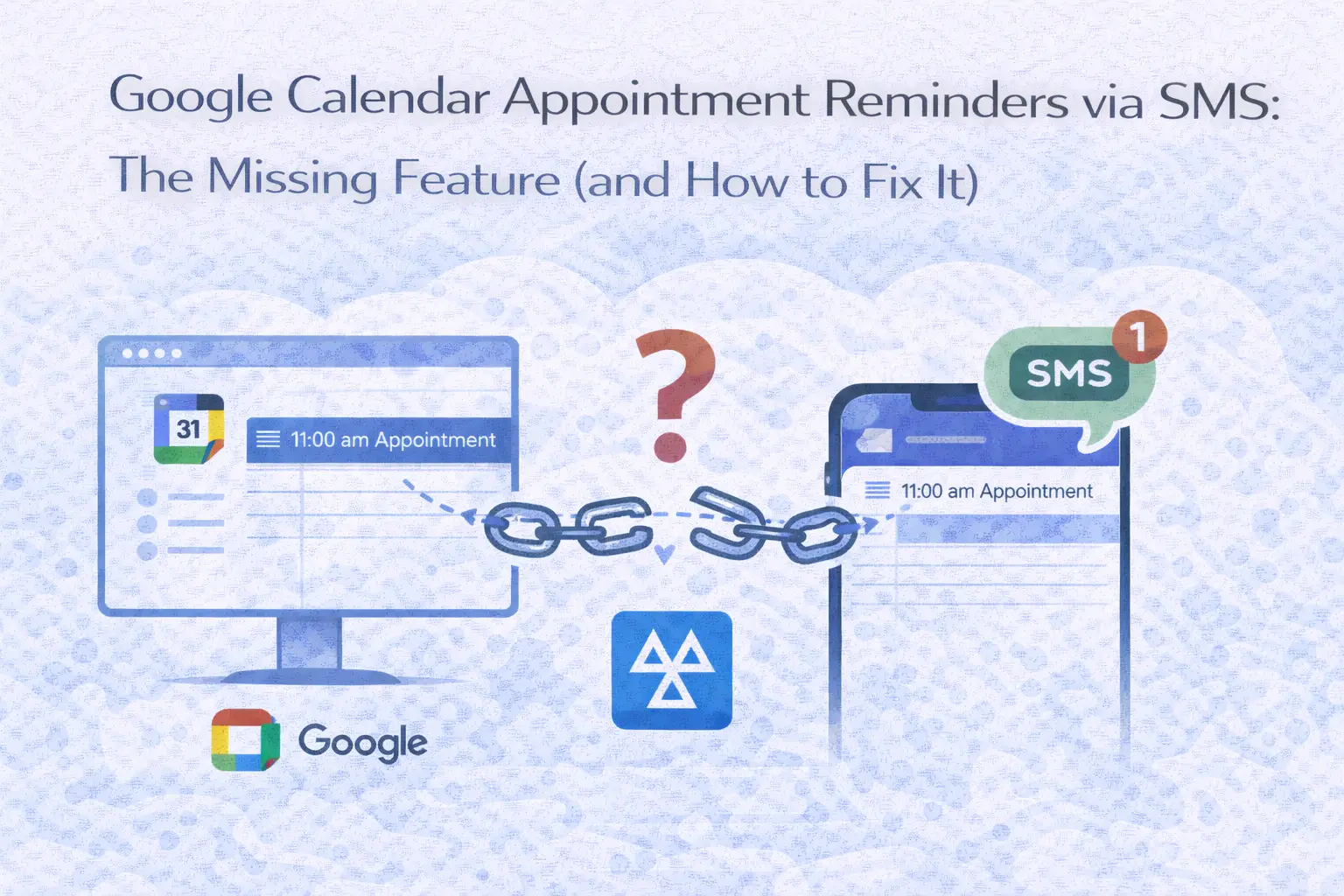 Google Calendar Appointment Reminders via SMS:
The Missing Feature (and How to Fix It)

31

11:00 am Appointment

?

SMS 1

11:00 am Appointment

Google